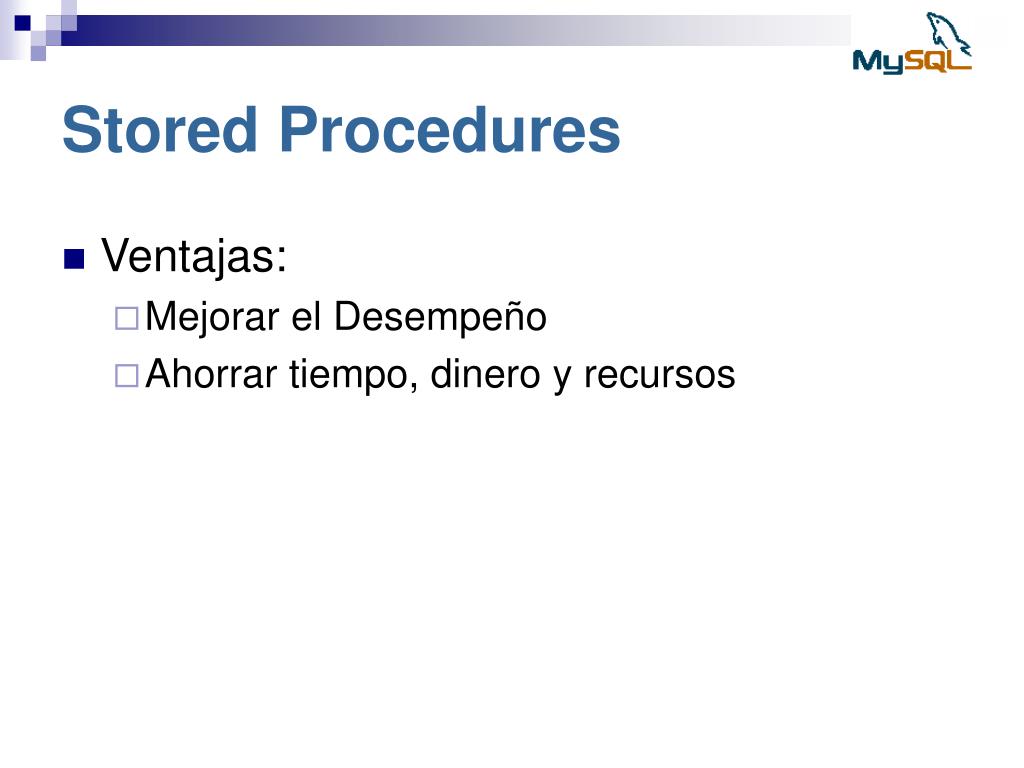 MySQL

Stored Procedures

Ventajas:

Mejorar el Desempeño

Ahorrar tiempo, dinero y recursos